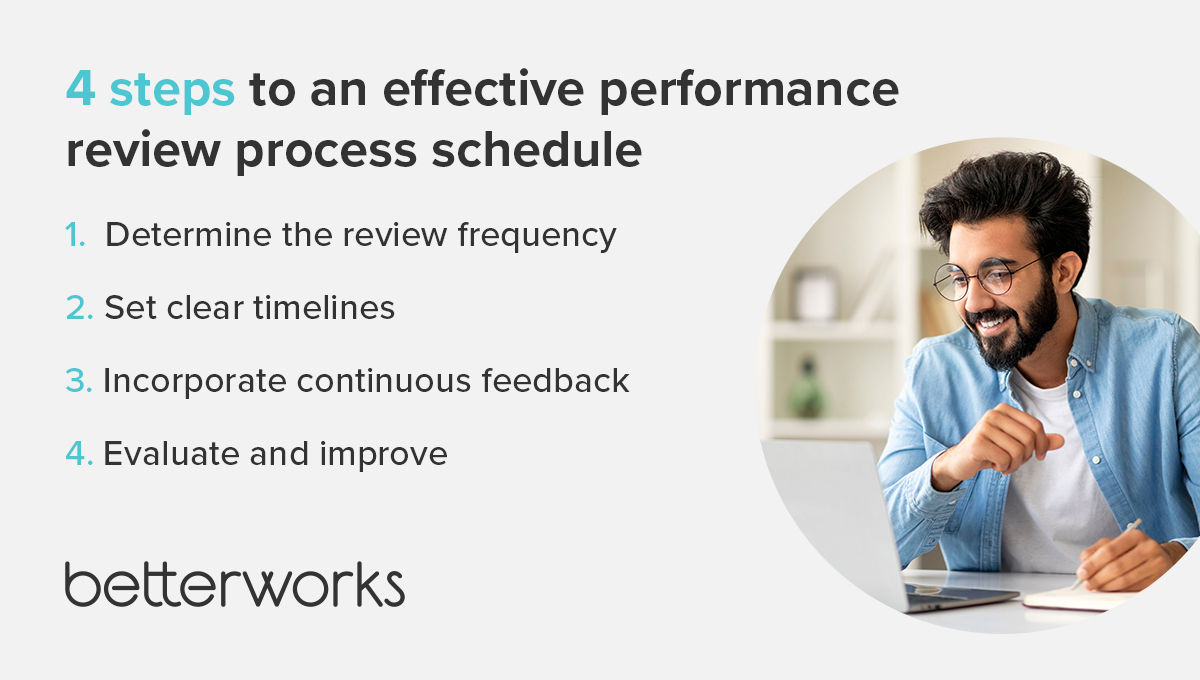 4 steps to an effective performance review process schedule

1. Determine the review frequency

2. Set clear timelines

3. Incorporate continuous feedback

4. Evaluate and improve

betterworks